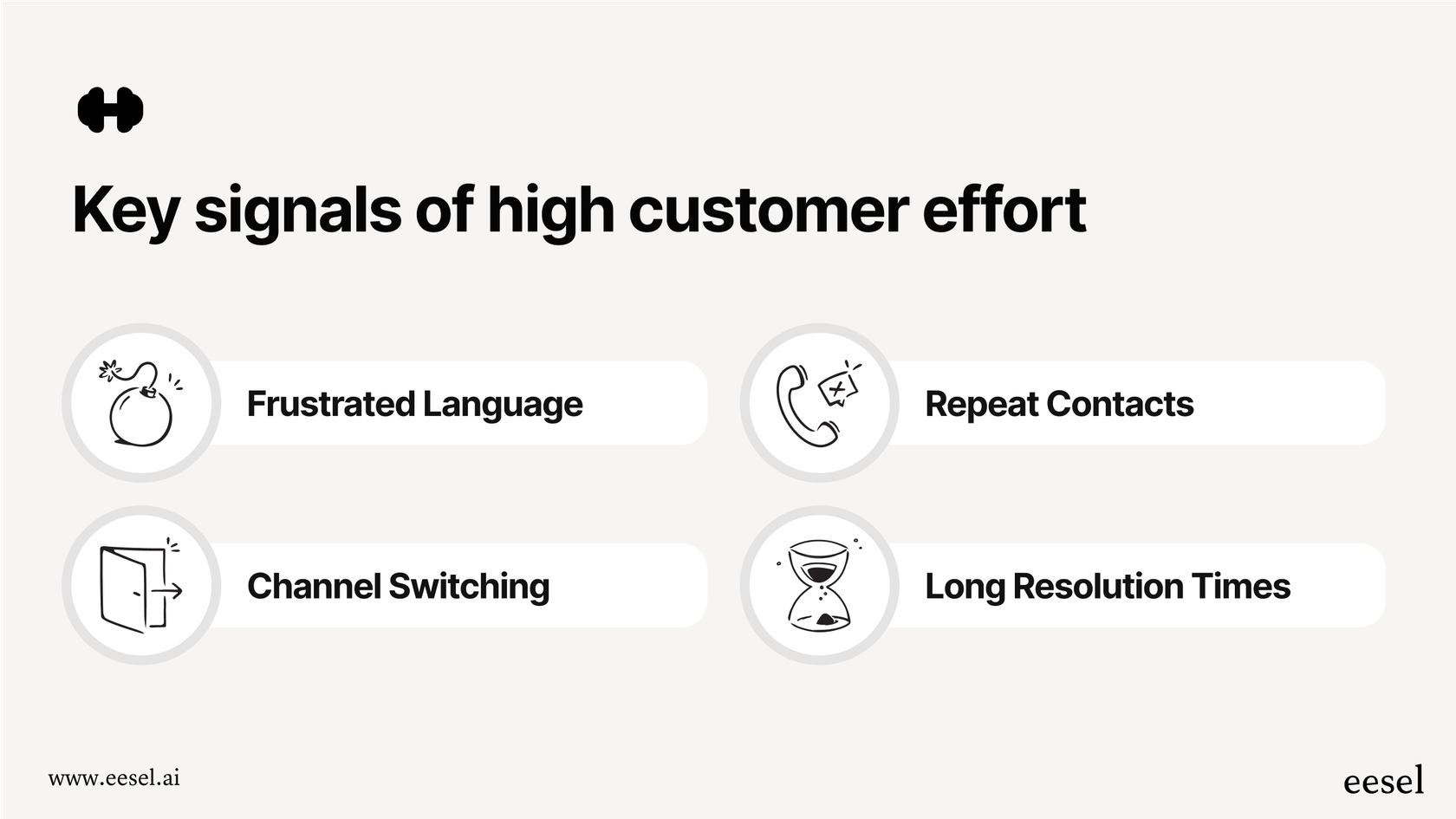 Key signals of high customer effort

Frustrated Language

Repeat Contacts

Channel Switching

Long Resolution Times

www.eesel.ai

eesel